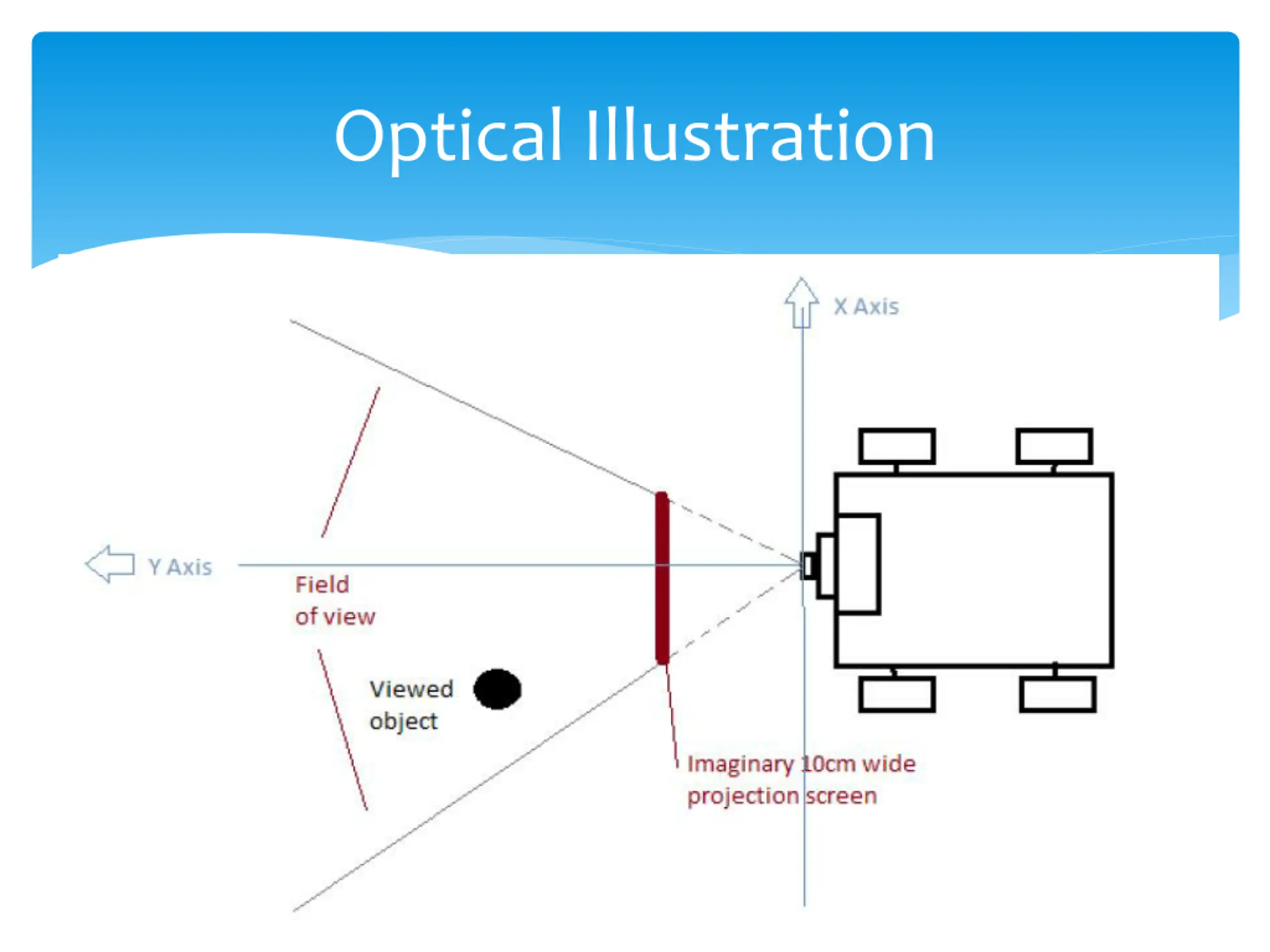 Optical Illustration

X Axis

Y Axis

Field of view

Viewed object

Imaginary 10cm wide projection screen